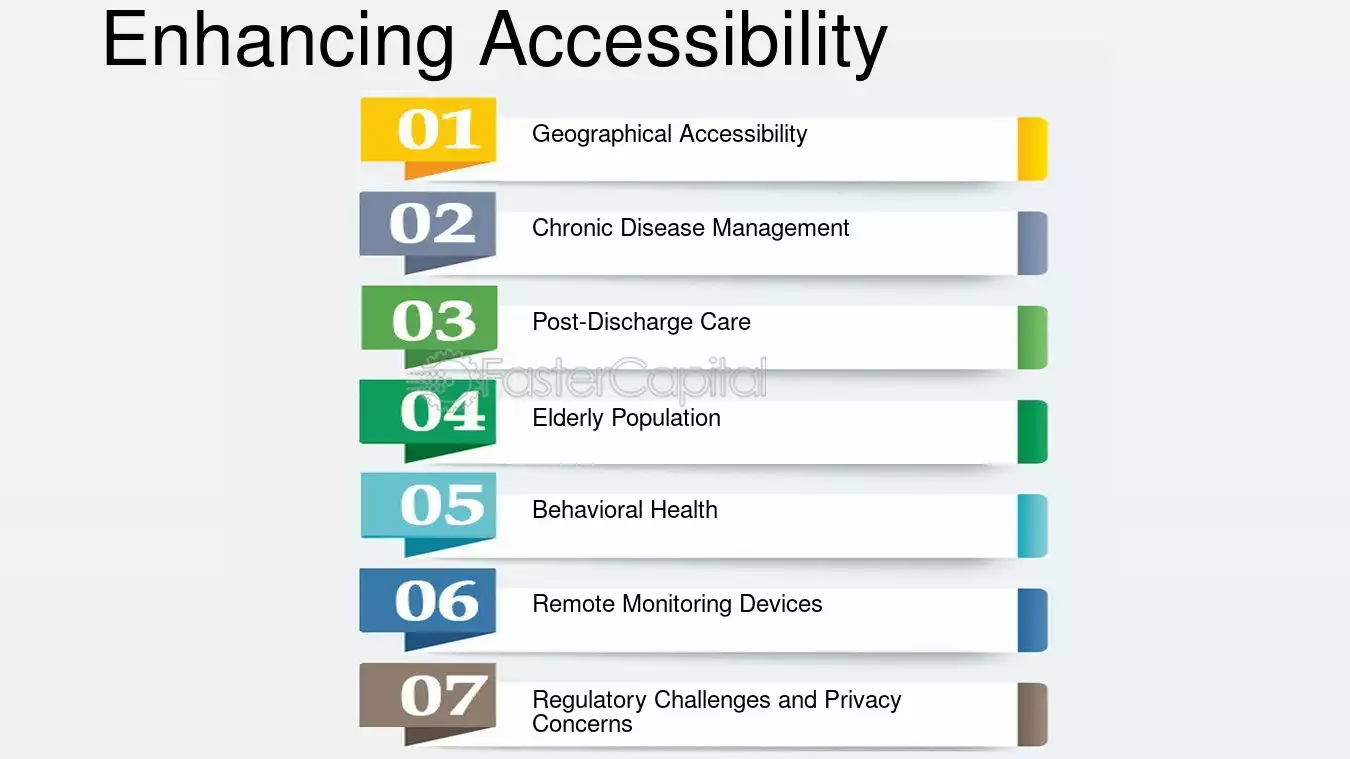 Enhancing Accessibility

01 Geographical Accessibility

02 Chronic Disease Management

03 Post-Discharge Care

04 Elderly Population

05 Behavioral Health

06 Remote Monitoring Devices

07 Regulatory Challenges and Privacy Concerns

FasterCapital